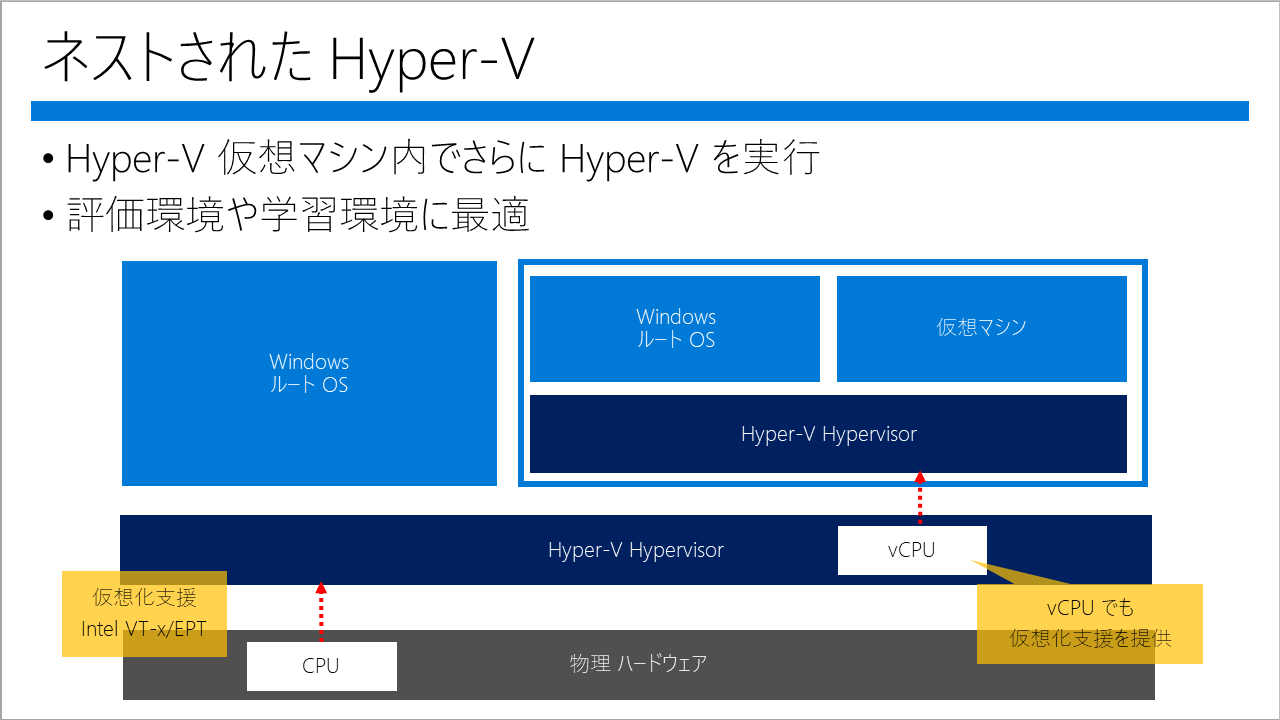 ネストされた Hyper-V

• Hyper-V 仮想マシン内でさらに Hyper-V を実行
• 評価環境や学習環境に最適

Windows
ルート OS

Windows
ルート OS

仮想マシン

Hyper-V Hypervisor

Hyper-V Hypervisor

vCPU

仮想化支援
Intel VT-x/EPT

vCPU でも
仮想化支援を提供

CPU

物理 ハードウェア